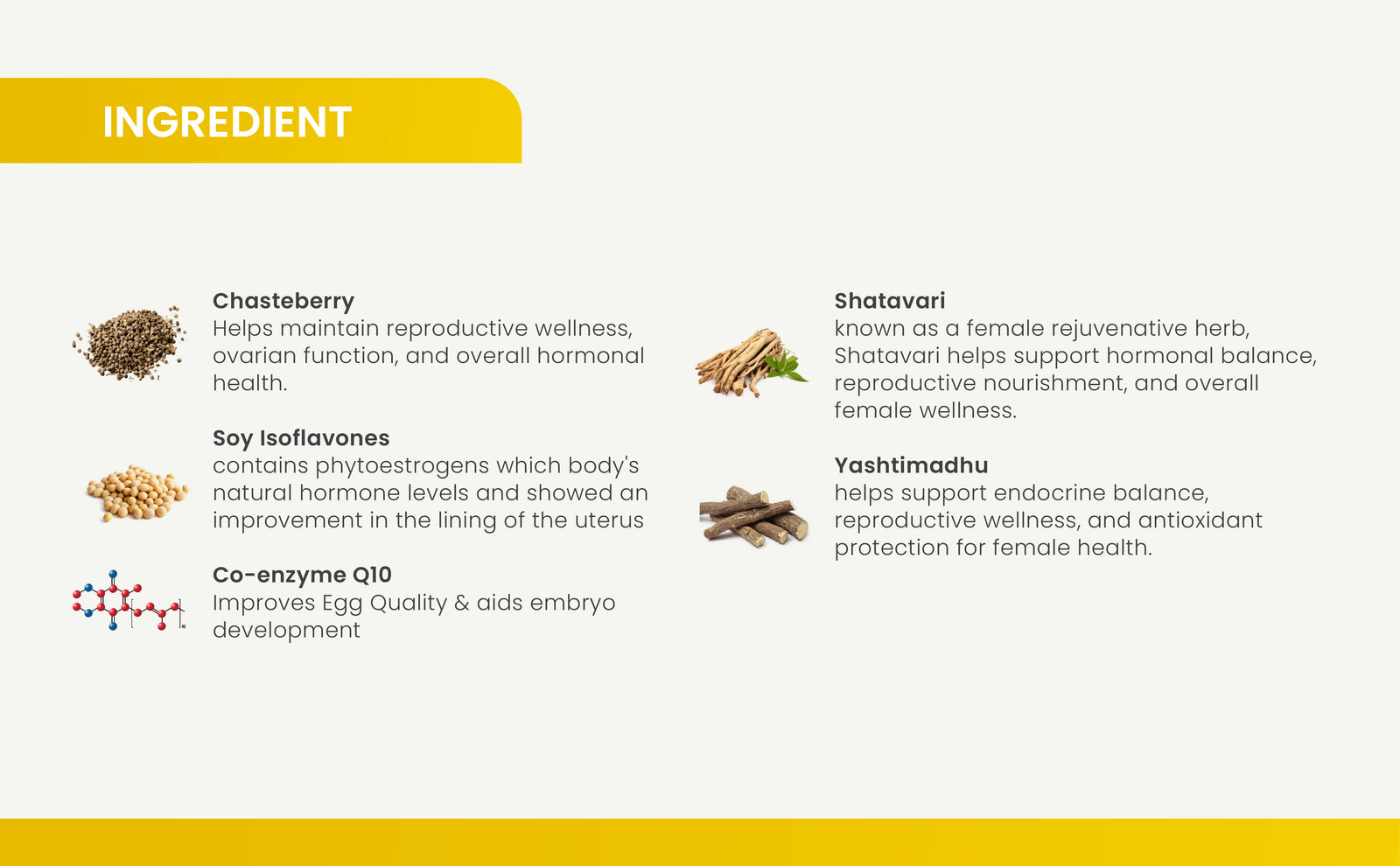 INGREDIENT

Chasteberry
Helps maintain reproductive wellness, ovarian function, and overall hormonal health.

Soy Isoflavones
contains phytoestrogens which body's natural hormone levels and showed an improvement in the lining of the uterus

Co-enzyme Q10
Improves Egg Quality & aids embryo development

Shatavari
known as a female rejuvenative herb, Shatavari helps support hormonal balance, reproductive nourishment, and overall female wellness.

Yashtimadhu
helps support endocrine balance, reproductive wellness, and antioxidant protection for female health.